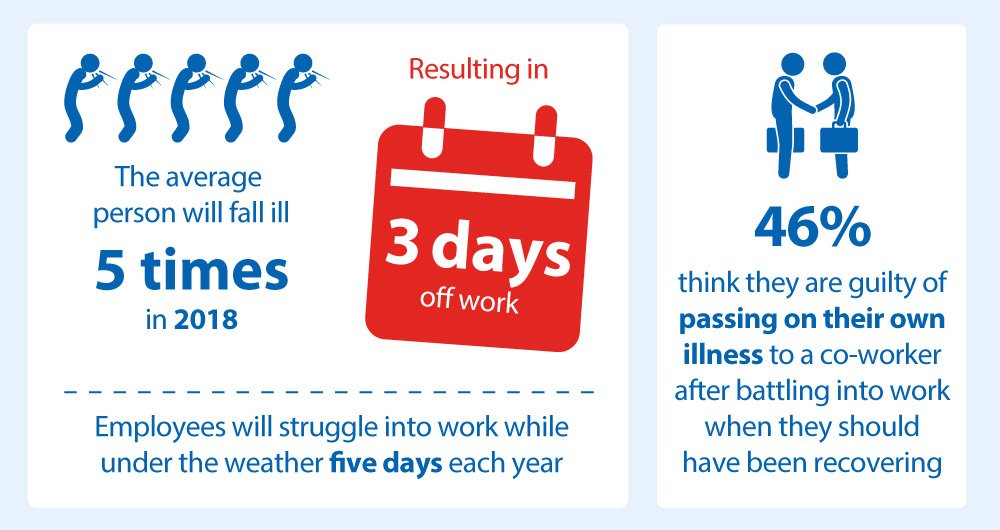 The average person will fall ill

5 times

in 2018

Resulting in

3 days off work

Employees will struggle into work while under the weather five days each year

46%

think they are guilty of passing on their own illness to a co-worker after battling into work when they should have been recovering